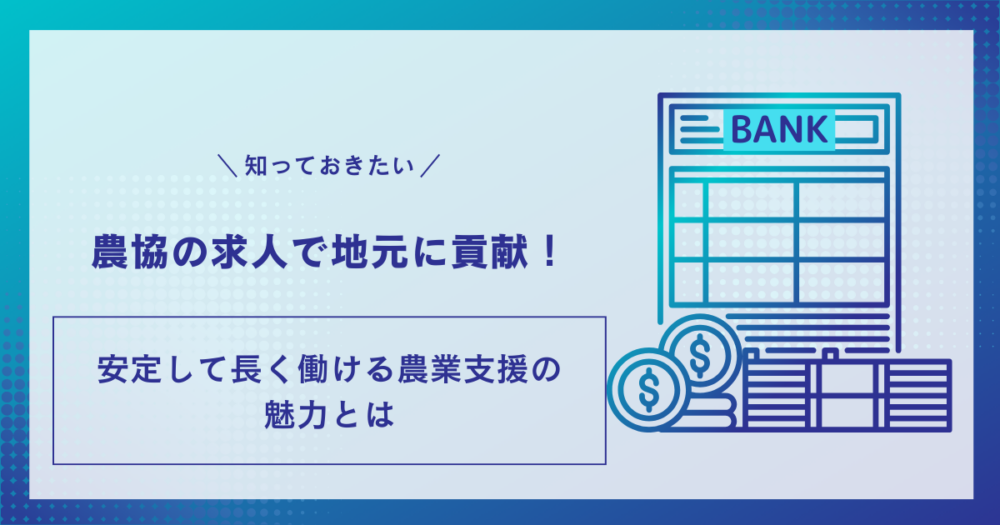 ＼知っておきたい／

農協の求人で地元に貢献！

安定して長く働ける農業支援の魅力とは

BANK

$

$